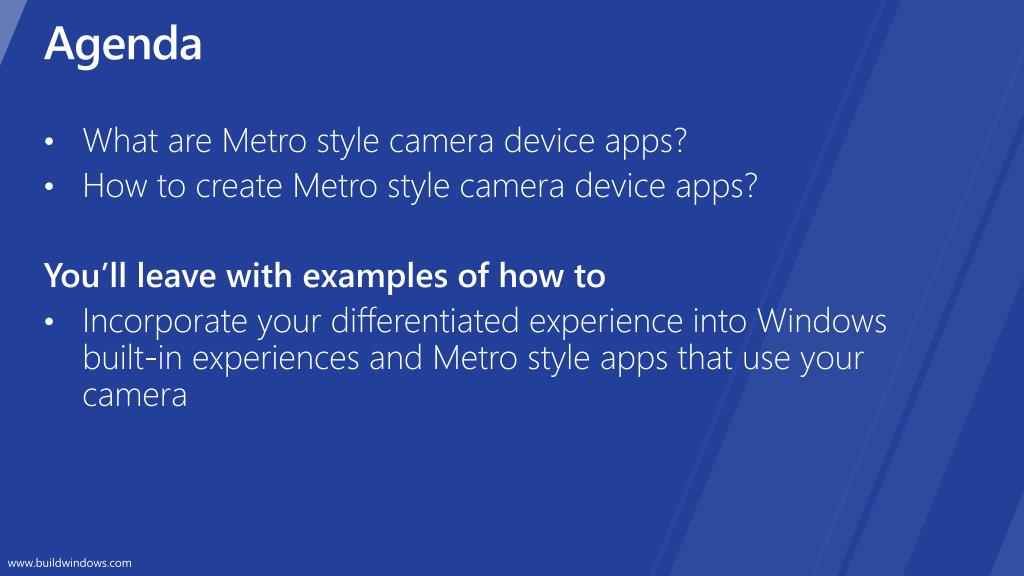 Agenda

• What are Metro style camera device apps?
• How to create Metro style camera device apps?

You'll leave with examples of how to
• Incorporate your differentiated experience into Windows built-in experiences and Metro style apps that use your camera

www.buildwindows.com